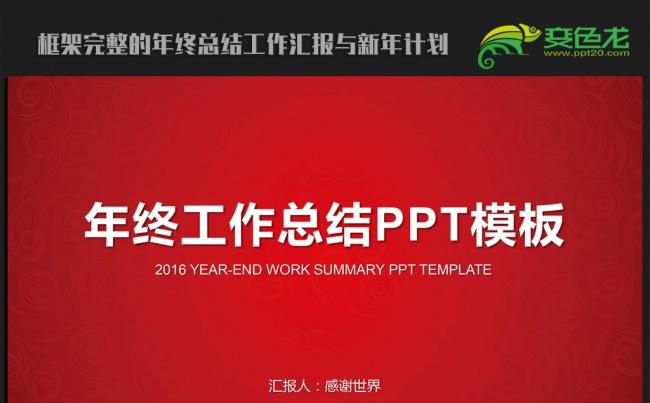 框架完整的年终总结工作汇报与新年计划

变色龙
www.ppt20.com

年终工作总结PPT模板

2016 YEAR-END WORK SUMMARY PPT TEMPLATE

汇报人：感谢世界